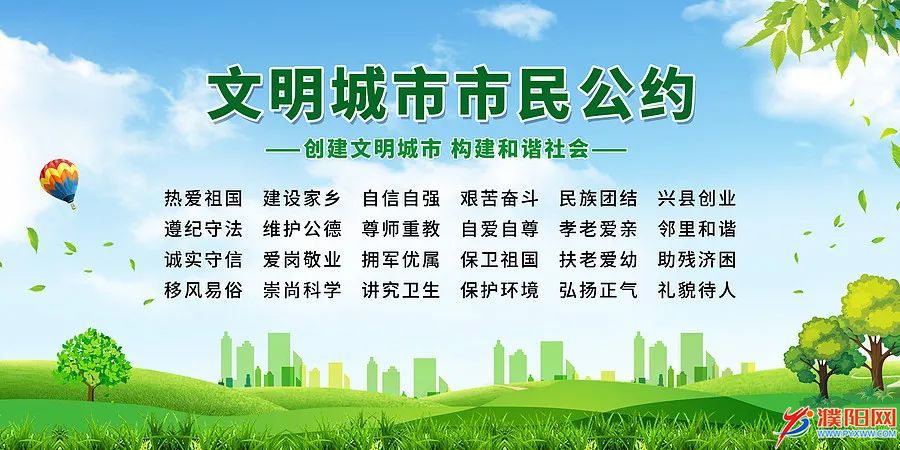 文明城市市民公约

——创建文明城市 构建和谐社会——

热爱祖国 建设家乡 自信自强 艰苦奋斗 民族团结 兴县创业
遵纪守法 维护公德 尊师重教 自爱自尊 孝老爱亲 邻里和谐
诚实守信 爱岗敬业 拥军优属 保卫祖国 扶老爱幼 助残济困
移风易俗 崇尚科学 讲究卫生 保护环境 弘扬正气 礼貌待人

濮阳网
www.pyxww.com